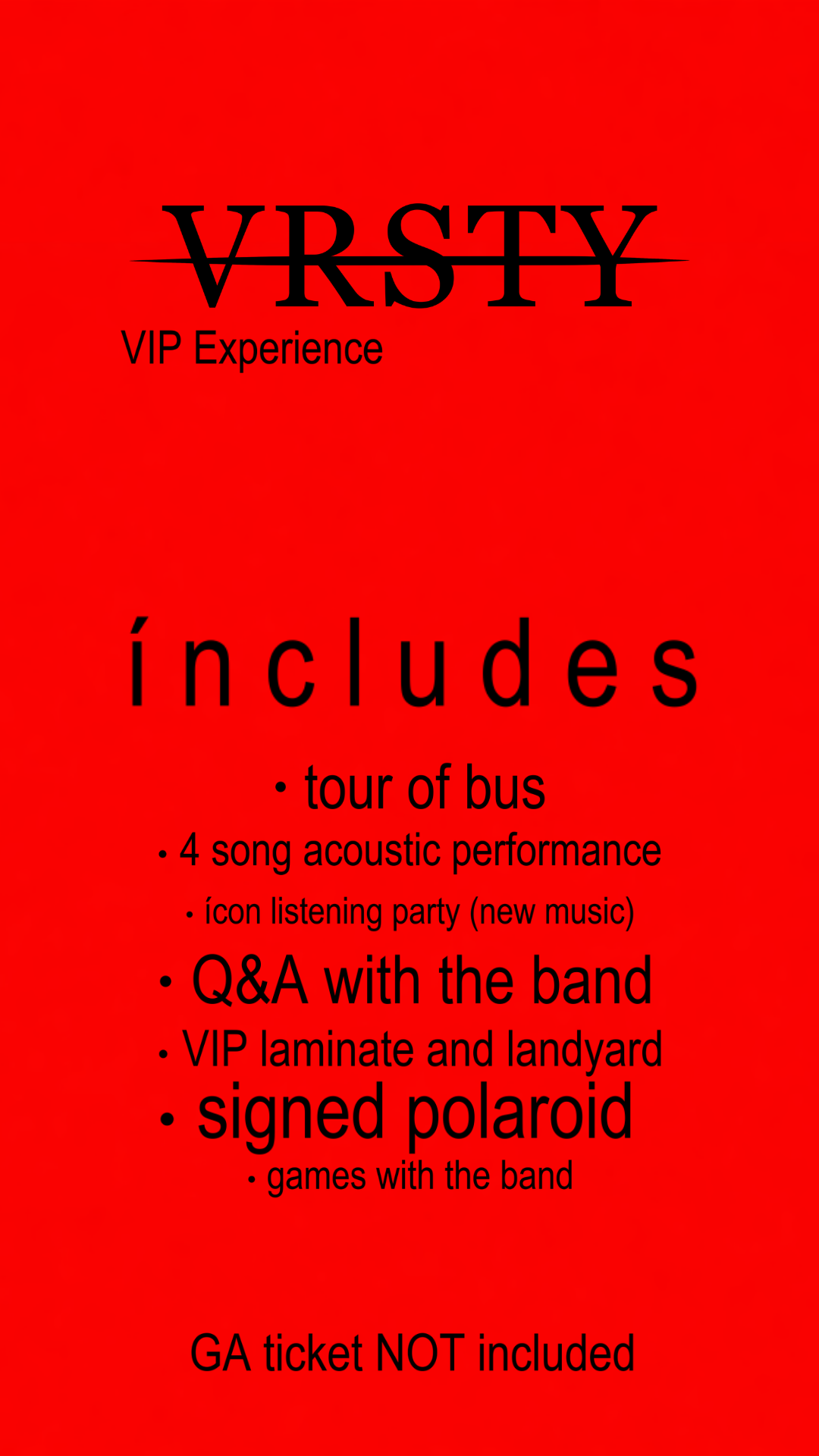 VRSTY
VIP Experience

íncludes

• tour of bus
• 4 song acoustic performance
• ícon listening party (new music)
• Q&A with the band
• VIP laminate and landyard
• signed polaroid
• games with the band

GA ticket NOT included